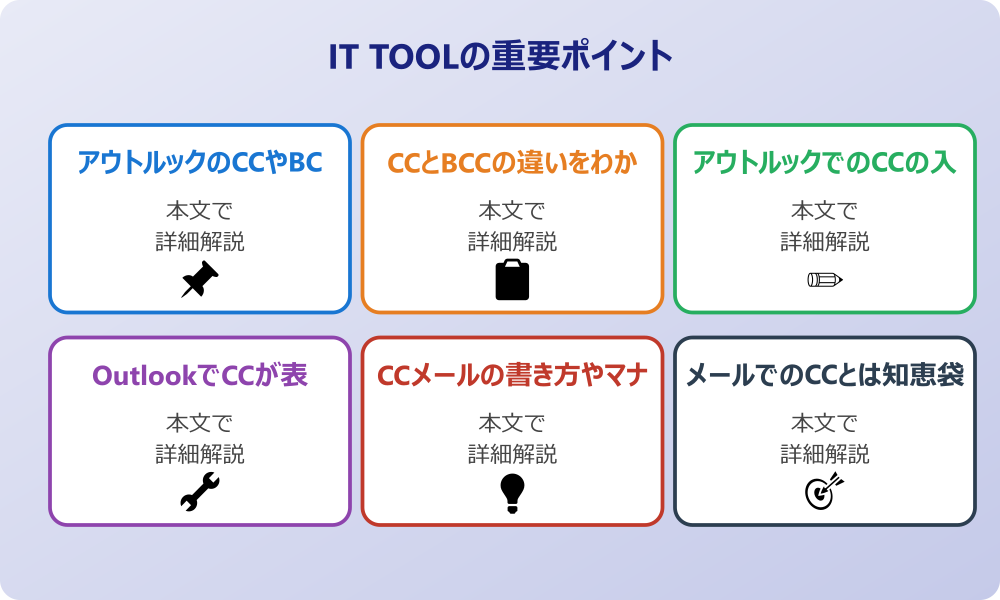 IT TOOLの重要ポイント

アウトルックのCCやBC

本文で
詳細解説

CCとBCCの違いをわか

本文で
詳細解説

アウトルックでのCCの入

本文で
詳細解説

OutlookでCCが表

本文で
詳細解説

CCメールの書き方やマナ

本文で
詳細解説

メールでのCCとは知恵袋

本文で
詳細解説